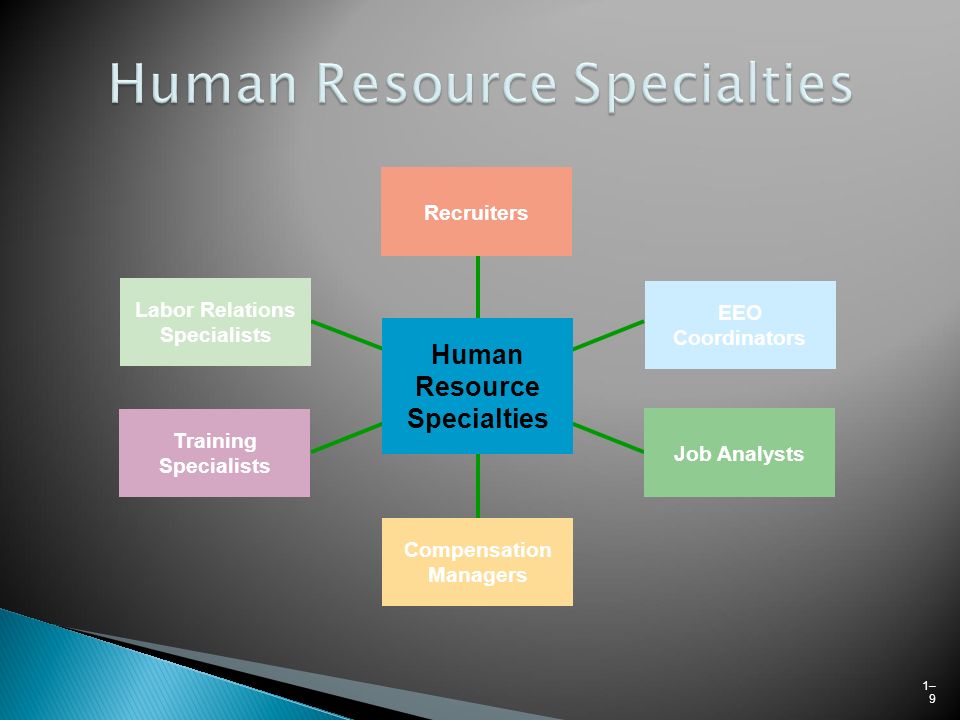 Human Resource Specialties

Recruiters

Labor Relations Specialists

EEO Coordinators

Human Resource Specialties

Training Specialists

Job Analysts

Compensation Managers

1–9